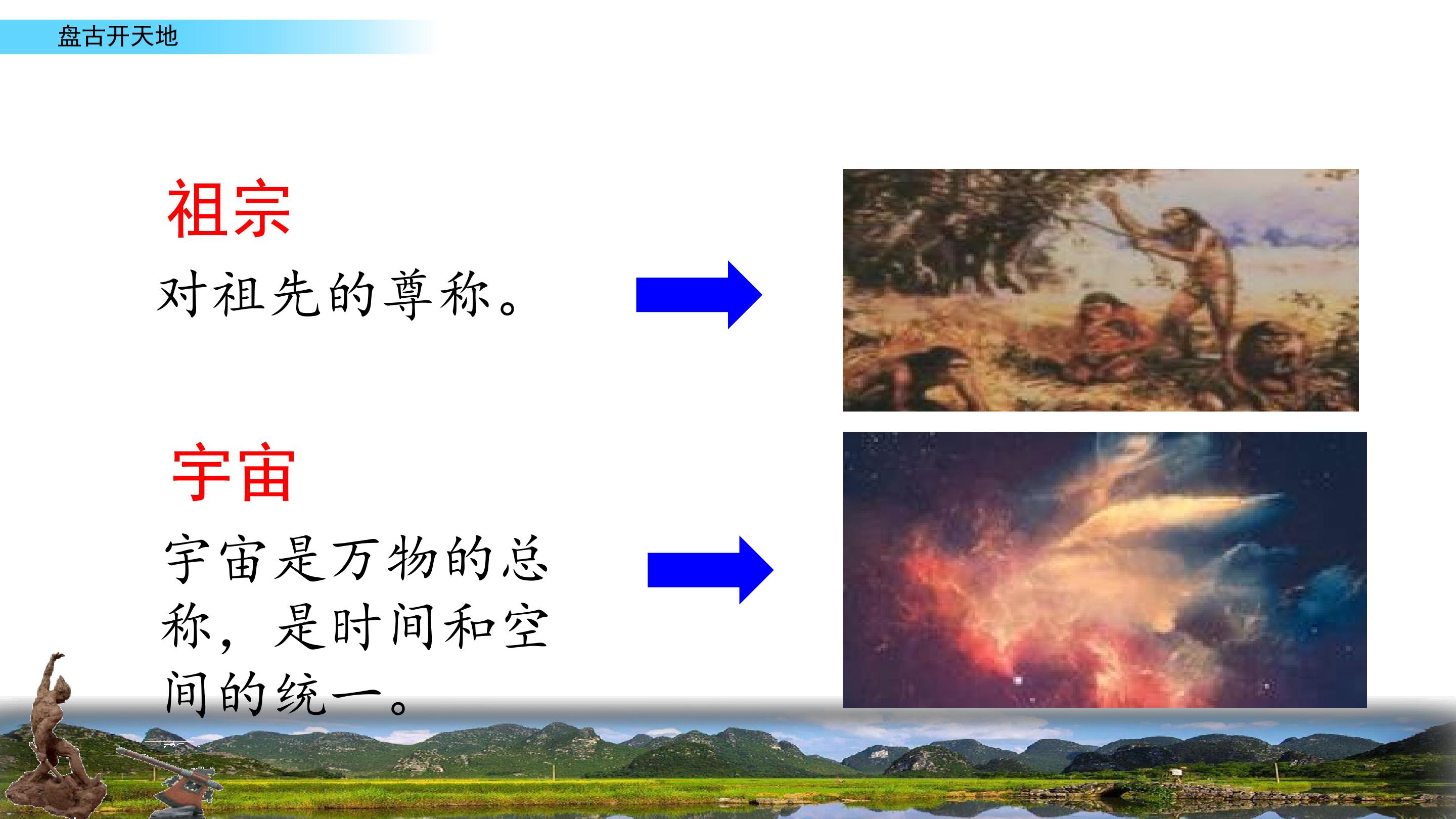 盘古开天地

祖宗

对祖先的尊称。

宇宙

宇宙是万物的总称，是时间和空间的统一。